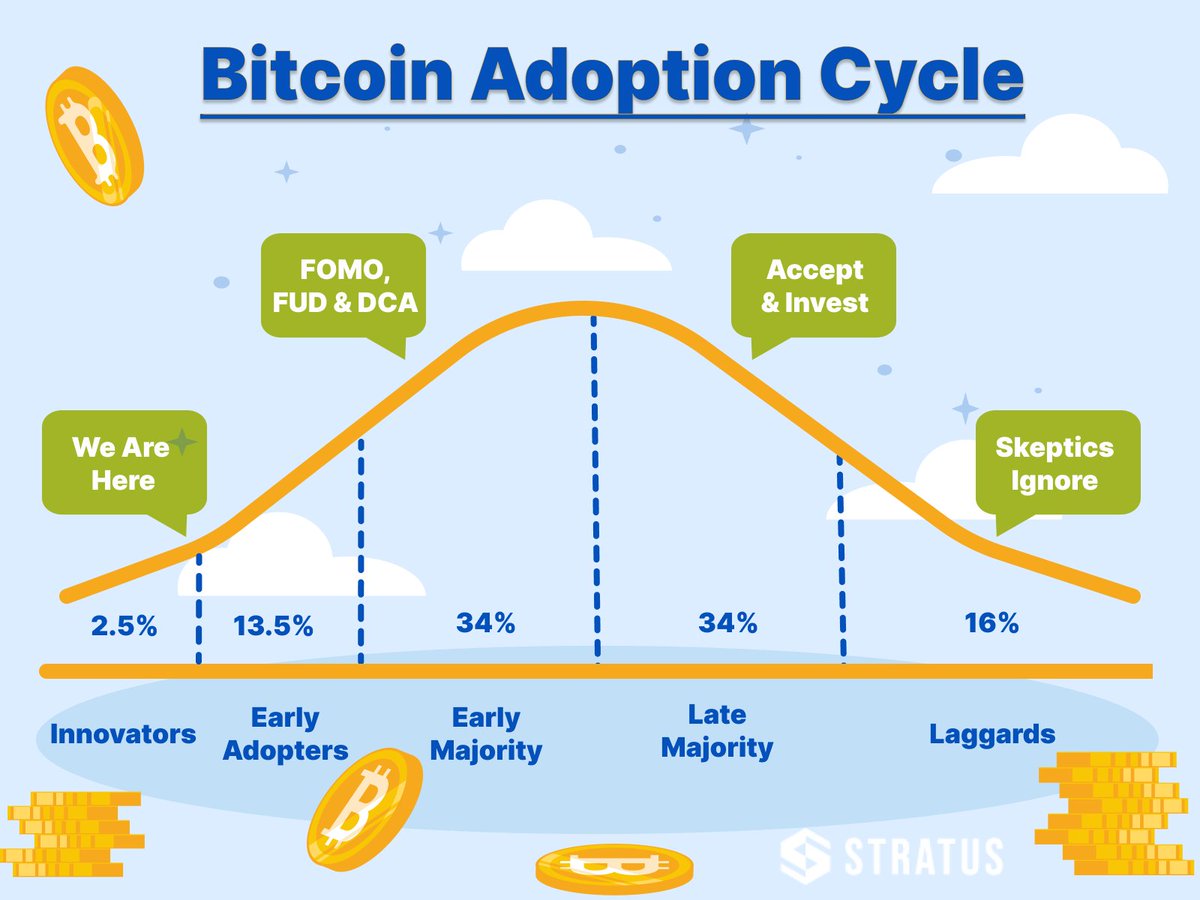 Bitcoin Adoption Cycle

FOMO, FUD & DCA

Accept & Invest

We Are Here

Skeptics Ignore

2.5%

13.5%

34%

34%

16%

Innovators

Early Adopters

Early Majority

Late Majority

Laggards

STRATUS